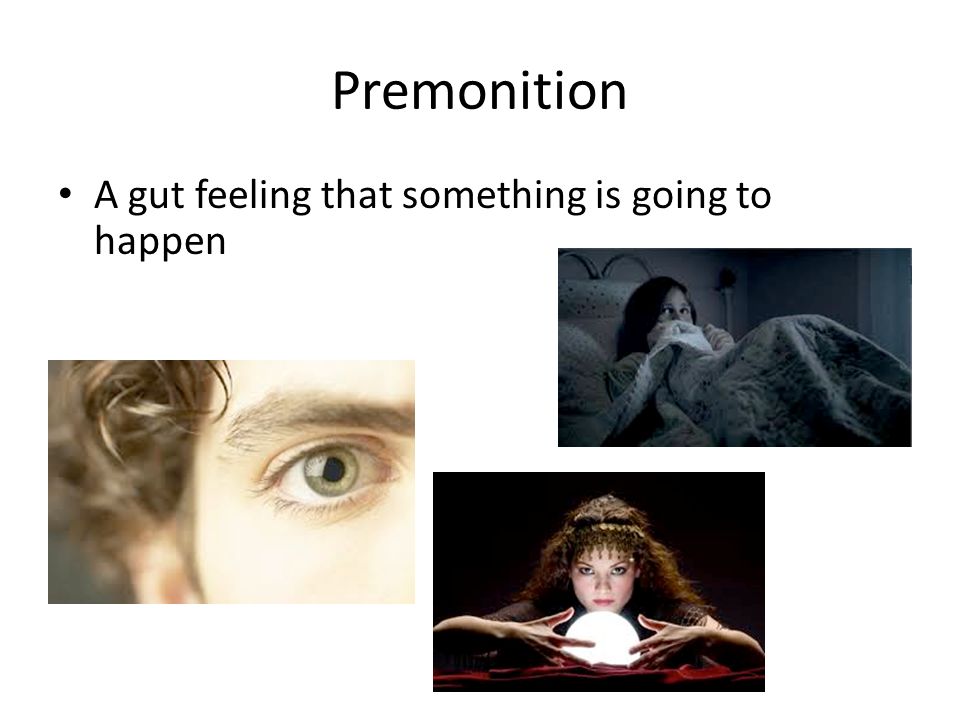 Premonition

• A gut feeling that something is going to happen